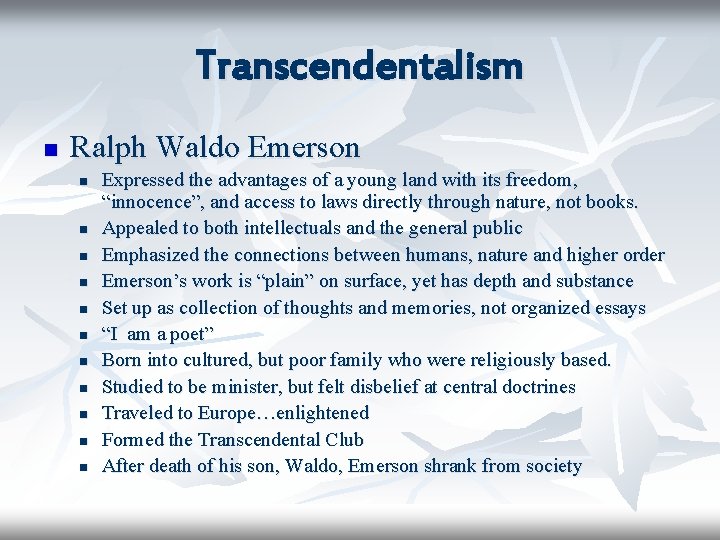 Transcendentalism

Ralph Waldo Emerson

Expressed the advantages of a young land with its freedom, “innocence”, and access to laws directly through nature, not books.

Appealed to both intellectuals and the general public

Emphasized the connections between humans, nature and higher order

Emerson’s work is “plain” on surface, yet has depth and substance

Set up as collection of thoughts and memories, not organized essays

“I am a poet”

Born into cultured, but poor family who were religiously based.

Studied to be minister, but felt disbelief at central doctrines

Traveled to Europe…enlightened

Formed the Transcendental Club

After death of his son, Waldo, Emerson shrank from society